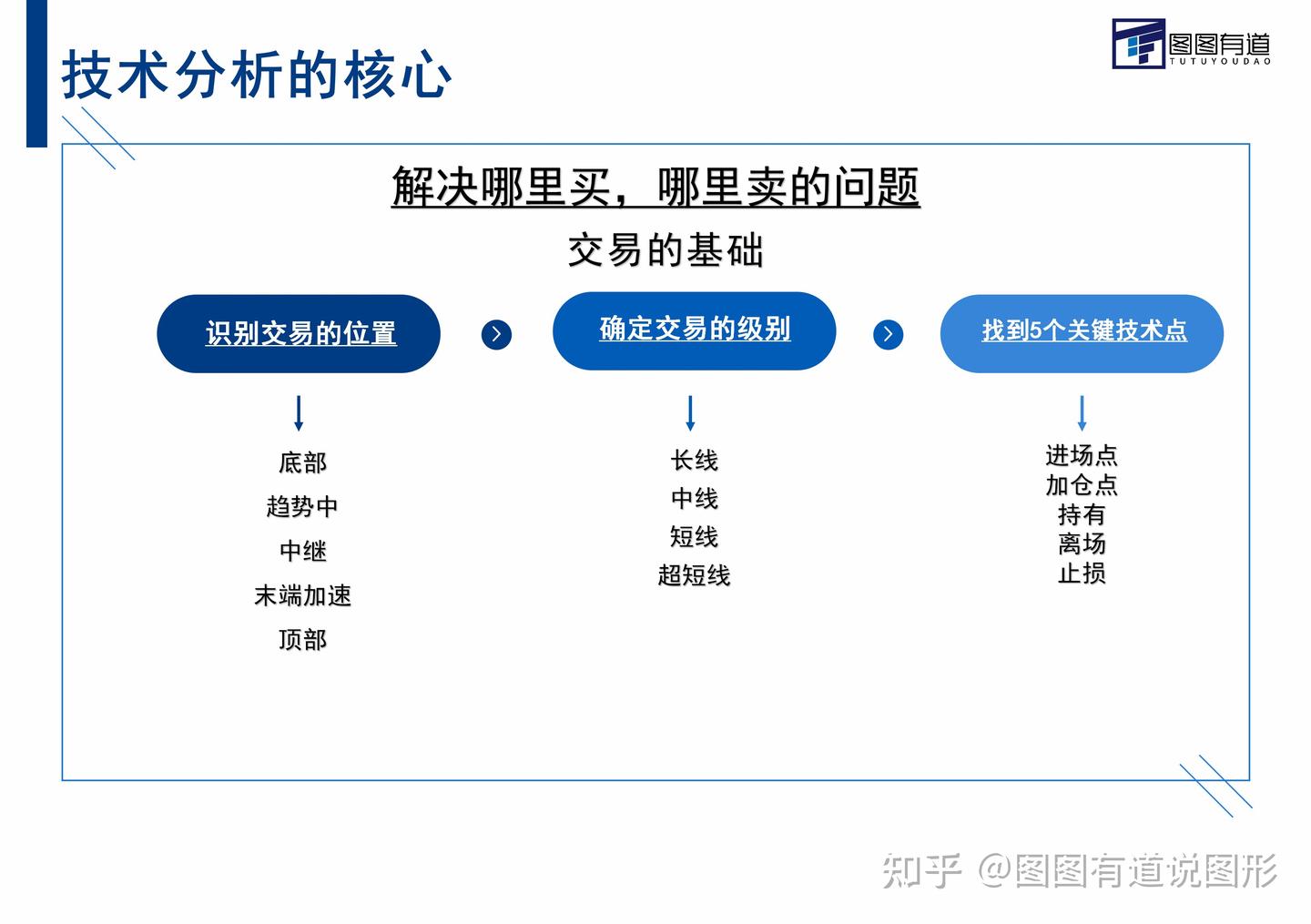 技术分析的核心

图图有道
TUTUYOUDAO

解决哪里买，哪里卖的问题

交易的基础

识别交易的位置

底部
趋势中
中继
末端加速
顶部

确定交易的级别

长线
中线
短线
超短线

找到5个关键技术点

进场点
加仓点
持有
离场
止损

知乎 @图图有道说图形